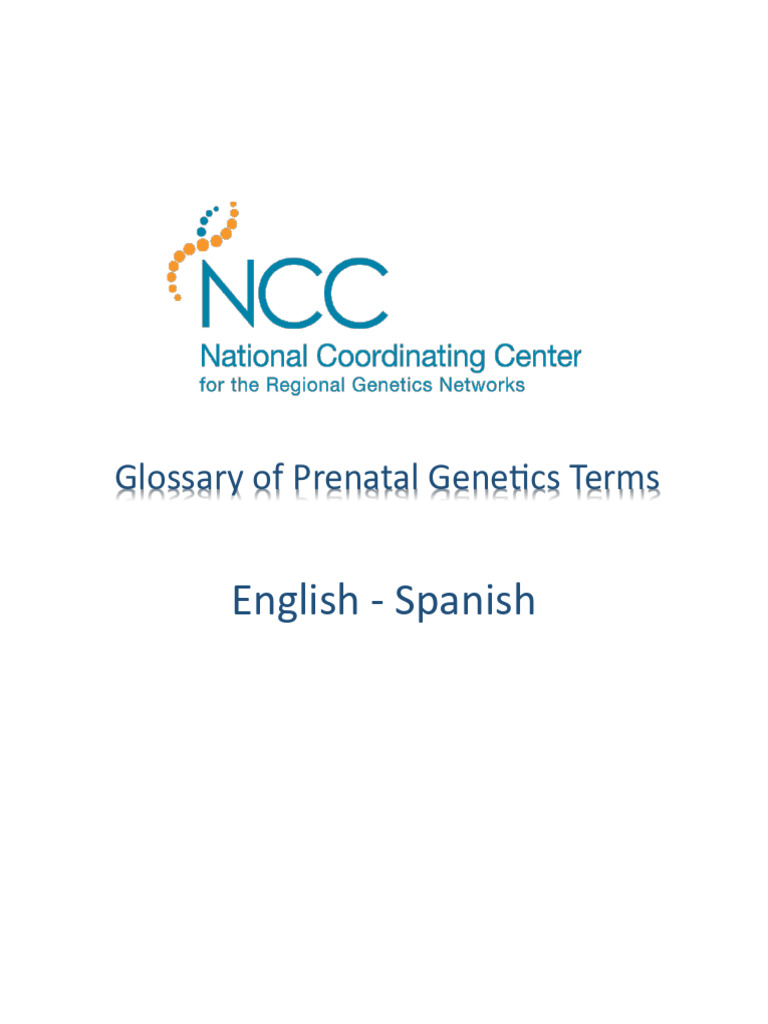 NCC
National Coordinating Center
for the Regional Genetics Networks

Glossary of Prenatal Genetics Terms

English - Spanish